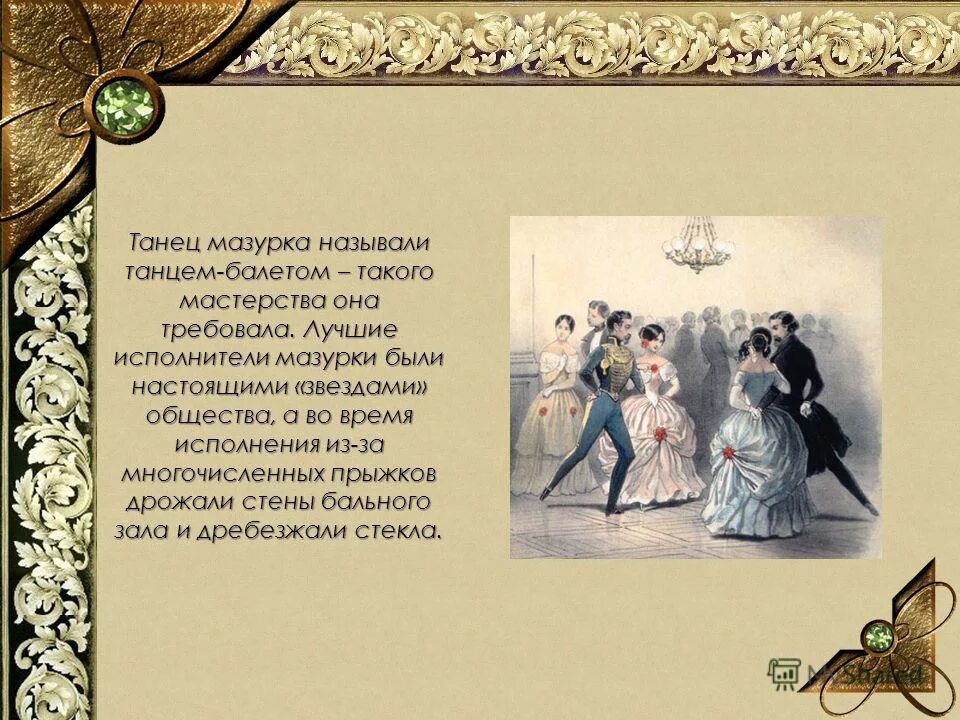 Танец мазурка называли танцем-балетом – такого мастерства она требовала. Лучшие исполнители мазурки были настоящими «звездами» общества, а во время исполнения из-за многочисленных прыжков дрожали стены бального зала и дребезжали стекла.

MyShared